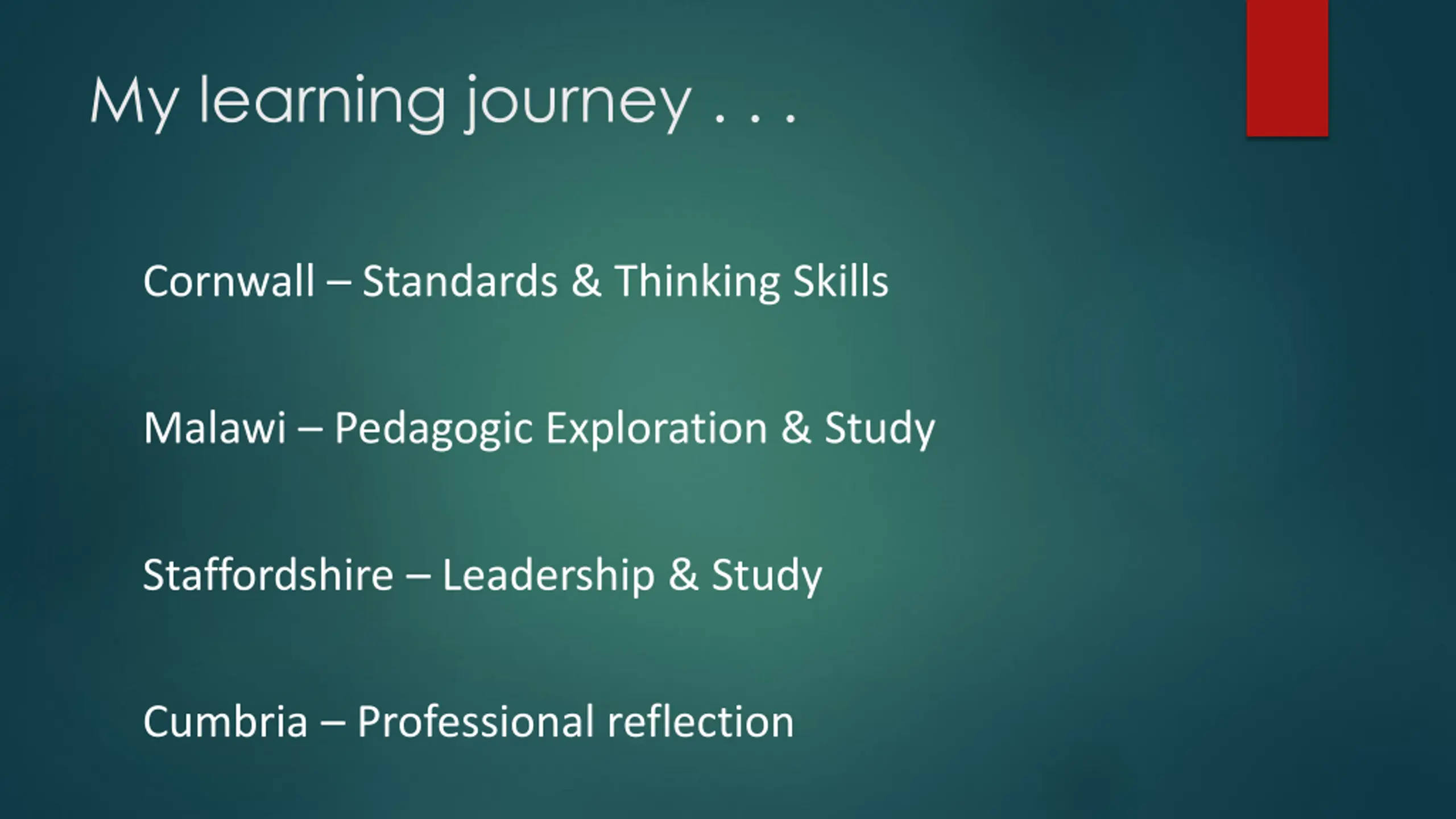 My learning journey . . .

Cornwall – Standards & Thinking Skills

Malawi – Pedagogic Exploration & Study

Staffordshire – Leadership & Study

Cumbria – Professional reflection